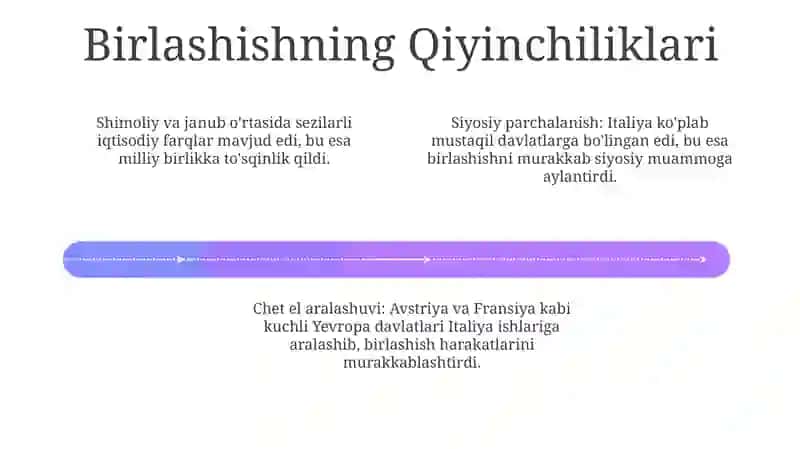 Birlashishning Qiyinchiliklari

Shimoliy va janub o'rtasida sezilarli iqtisodiy farqlar mavjud edi, bu esa milliy birlikka to'sqinlik qildi.

Siyosiy parchalanish: Italiya ko'plab mustaqil davlatlarga bo'lingan edi, bu esa birlashishni murakkab siyosiy muammoga aylantirdi.

Chet el aralashuvi: Avstriya va Fransiya kabi kuchli Yevropa davlatlari Italiya ishlariga aralashib, birlashish harakatlarini murakkablashtirdi.